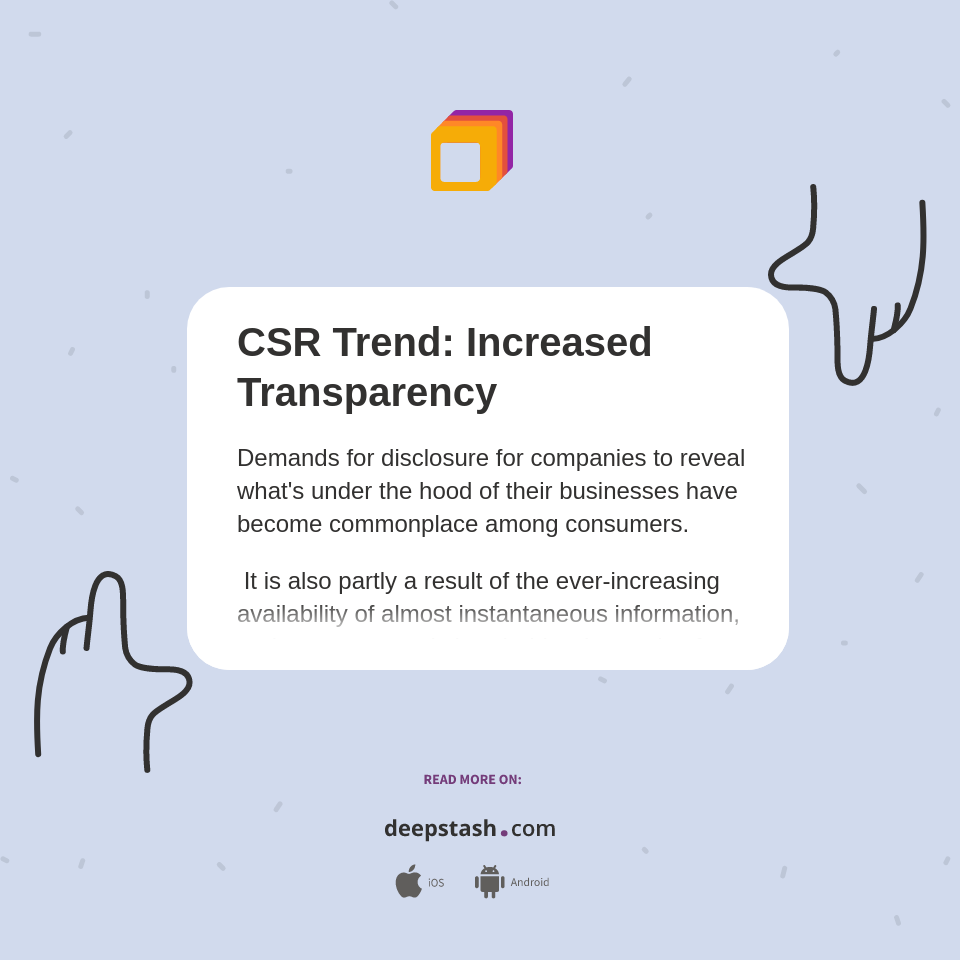 CSR Trend: Increased Transparency

Demands for disclosure for companies to reveal what's under the hood of their businesses have become commonplace among consumers.

It is also partly a result of the ever-increasing availability of almost instantaneous information,

READ MORE ON:

deepstash.com

iOS Android